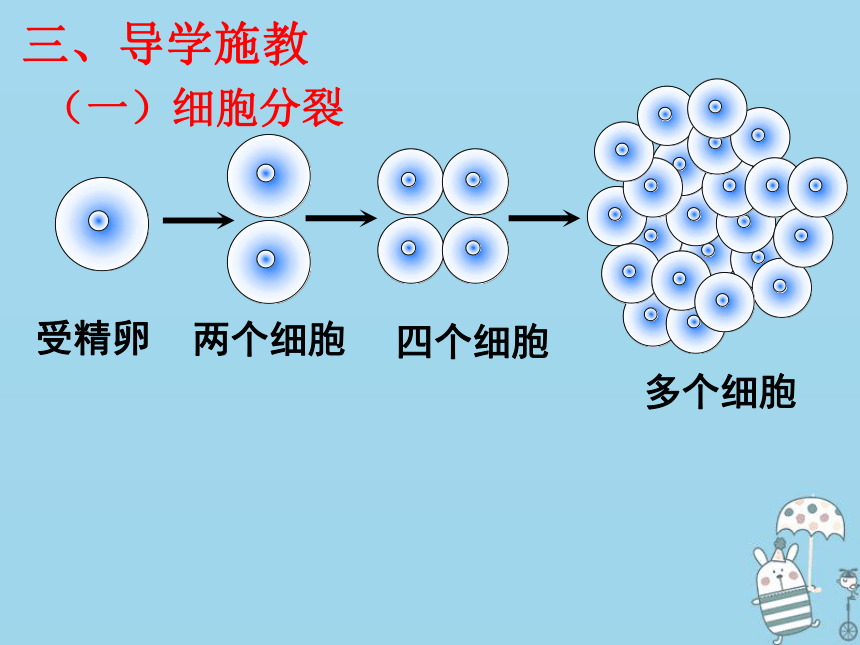 三、导学施教

（一）细胞分裂

受精卵　两个细胞　四个细胞　多个细胞